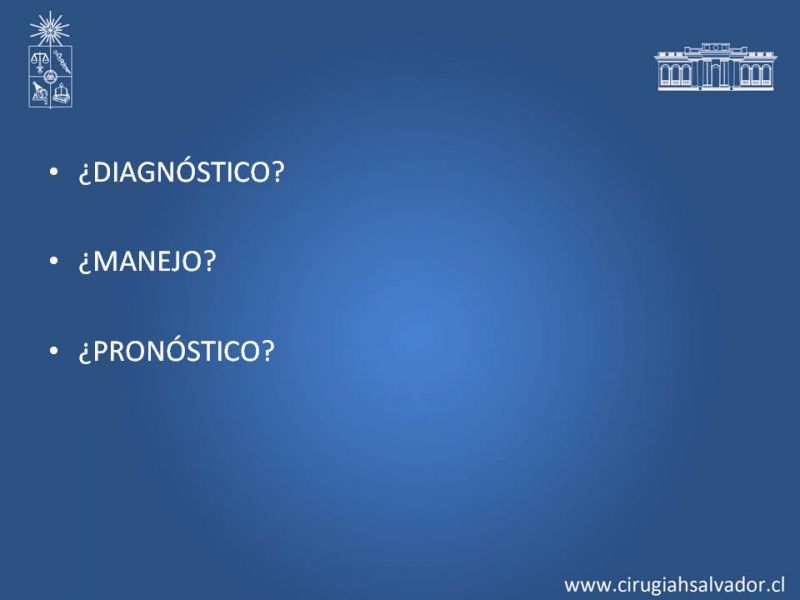 • ¿DIAGNÓSTICO?

• ¿MANEJO?

• ¿PRONÓSTICO?

www.cirugiahsalvador.cl